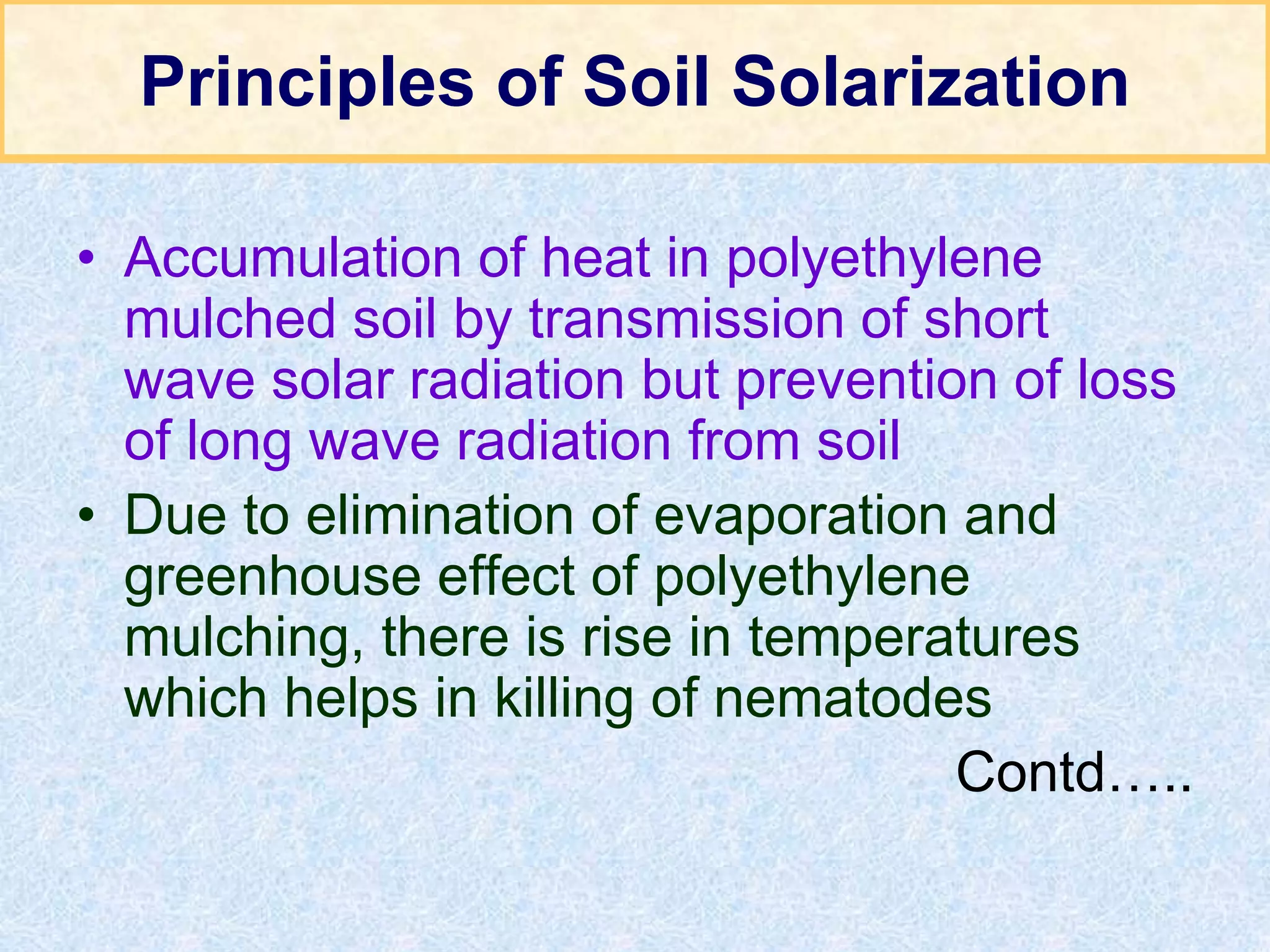 Principles of Soil Solarization

• Accumulation of heat in polyethylene mulched soil by transmission of short wave solar radiation but prevention of loss of long wave radiation from soil

• Due to elimination of evaporation and greenhouse effect of polyethylene mulching, there is rise in temperatures which helps in killing of nematodes

Contd…..